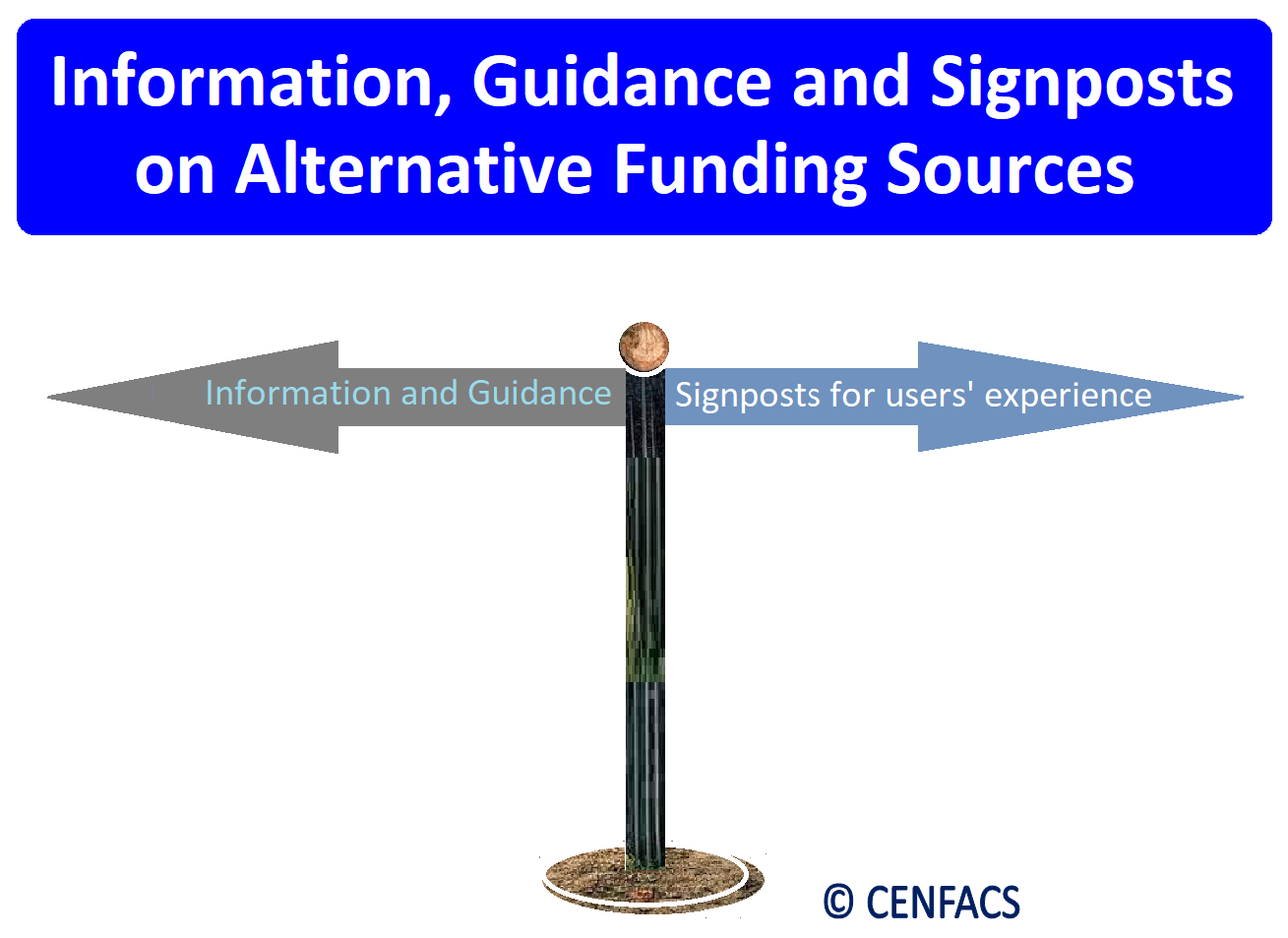 Information, Guidance and Signposts on Alternative Funding Sources

Information and Guidance

Signposts for users' experience

© CENFACS